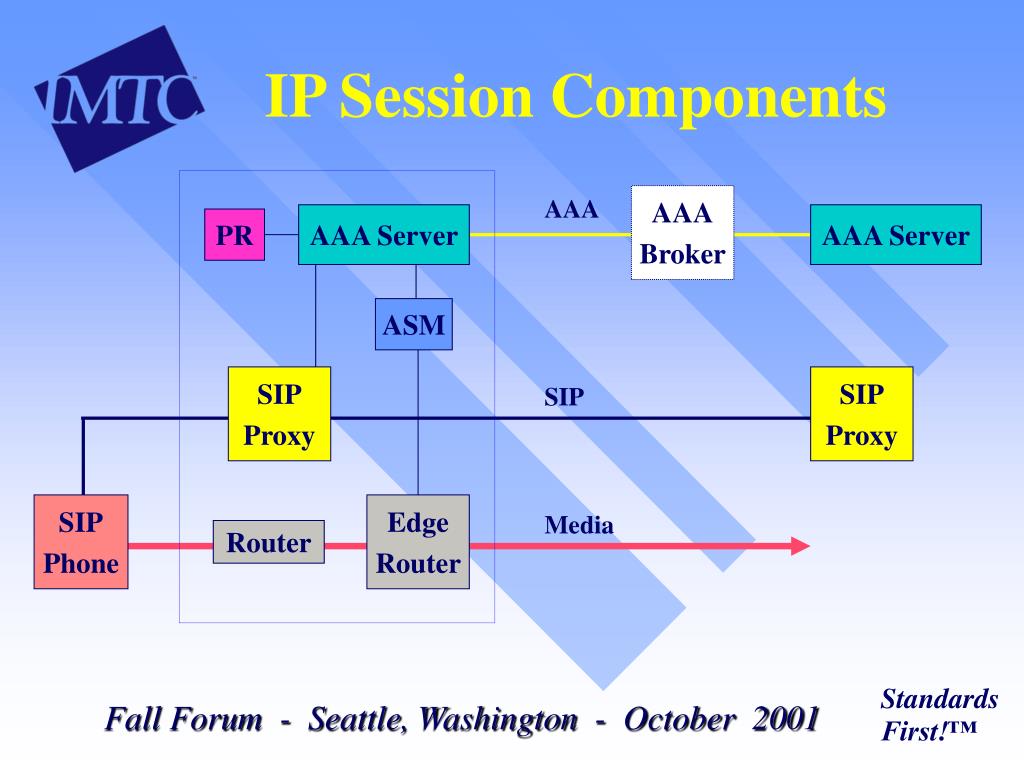 IMTC

IP Session Components

PR

AAA Server

AAA

AAA Broker

AAA Server

ASM

SIP Proxy

SIP

SIP Proxy

SIP Phone

Router

Edge Router

Media

Fall Forum - Seattle, Washington - October 2001

Standards First!™